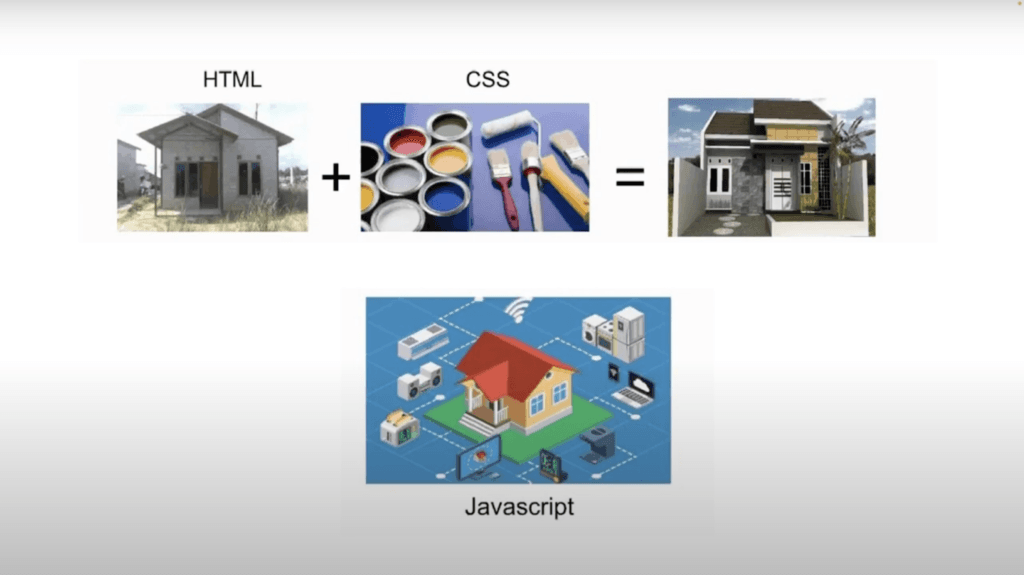 HTML

CSS

+

=

Javascript